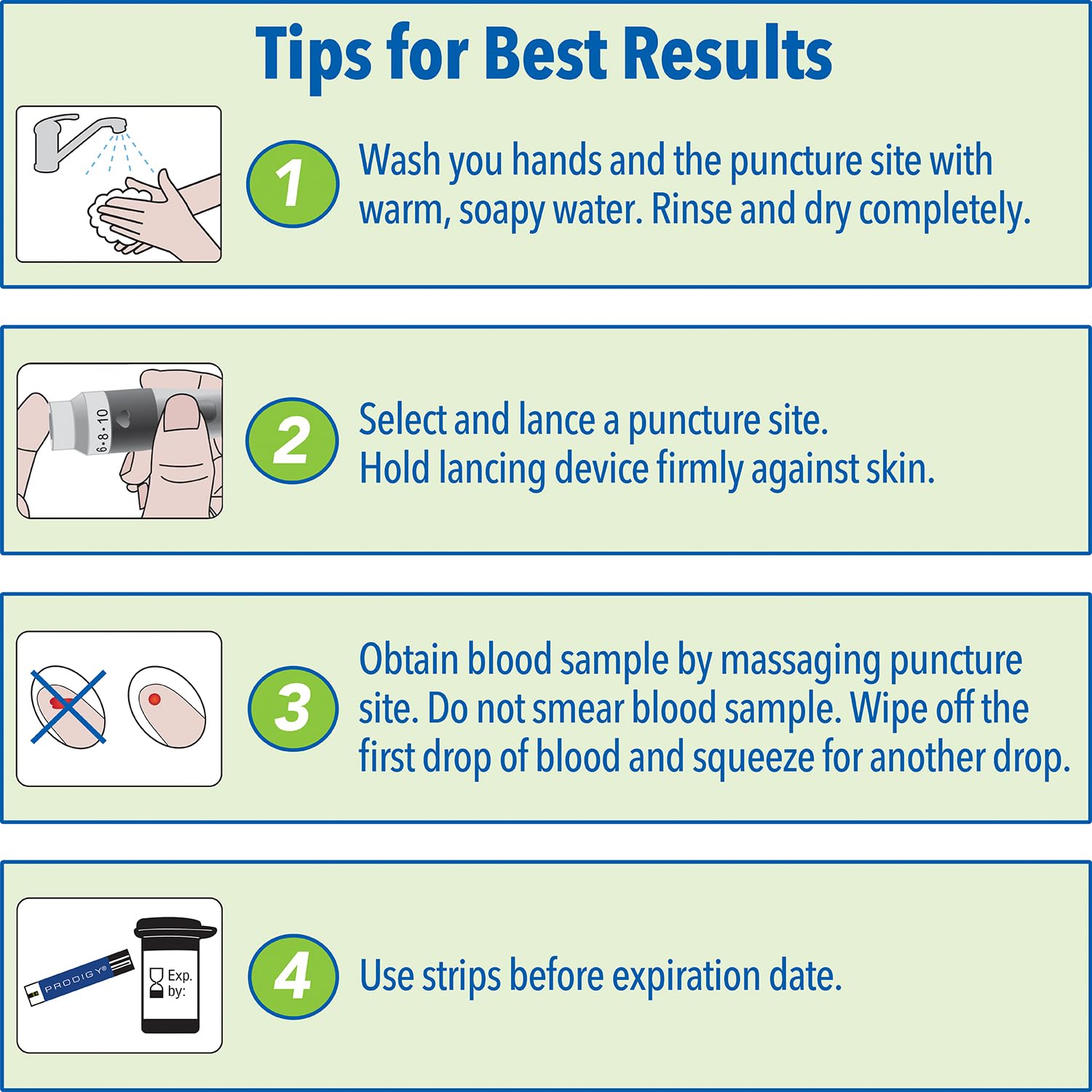 Tips for Best Results

1

Wash you hands and the puncture site with warm, soapy water. Rinse and dry completely.

6•8•10

2

Select and lance a puncture site.
Hold lancing device firmly against skin.

3

Obtain blood sample by massaging puncture site. Do not smear blood sample. Wipe off the first drop of blood and squeeze for another drop.

PRODIGY®

Exp. by:

4

Use strips before expiration date.